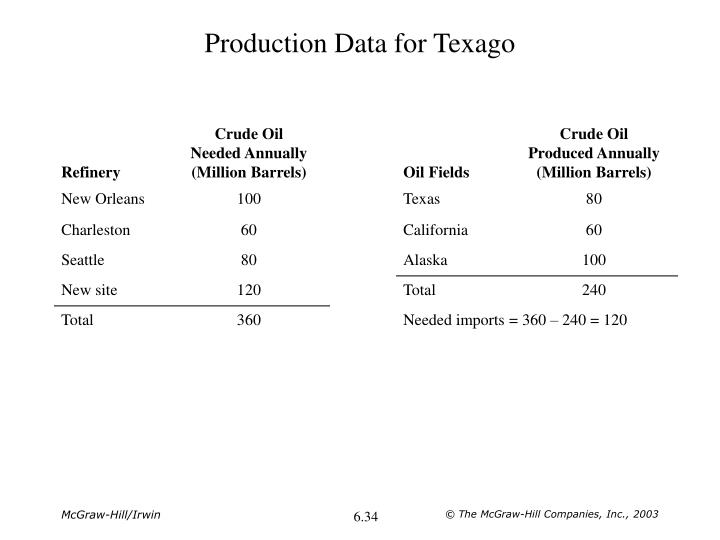 Production Data for Texago

| Refinery | Crude Oil Needed Annually (Million Barrels) |
|---|---|
| New Orleans | 100 |
| Charleston | 60 |
| Seattle | 80 |
| New site | 120 |
| Total | 360 |

| Oil Fields | Crude Oil Produced Annually (Million Barrels) |
|---|---|
| Texas | 80 |
| California | 60 |
| Alaska | 100 |
| Total | 240 |

Needed imports = 360 – 240 = 120

McGraw-Hill/Irwin

6.34

© The McGraw-Hill Companies, Inc., 2003